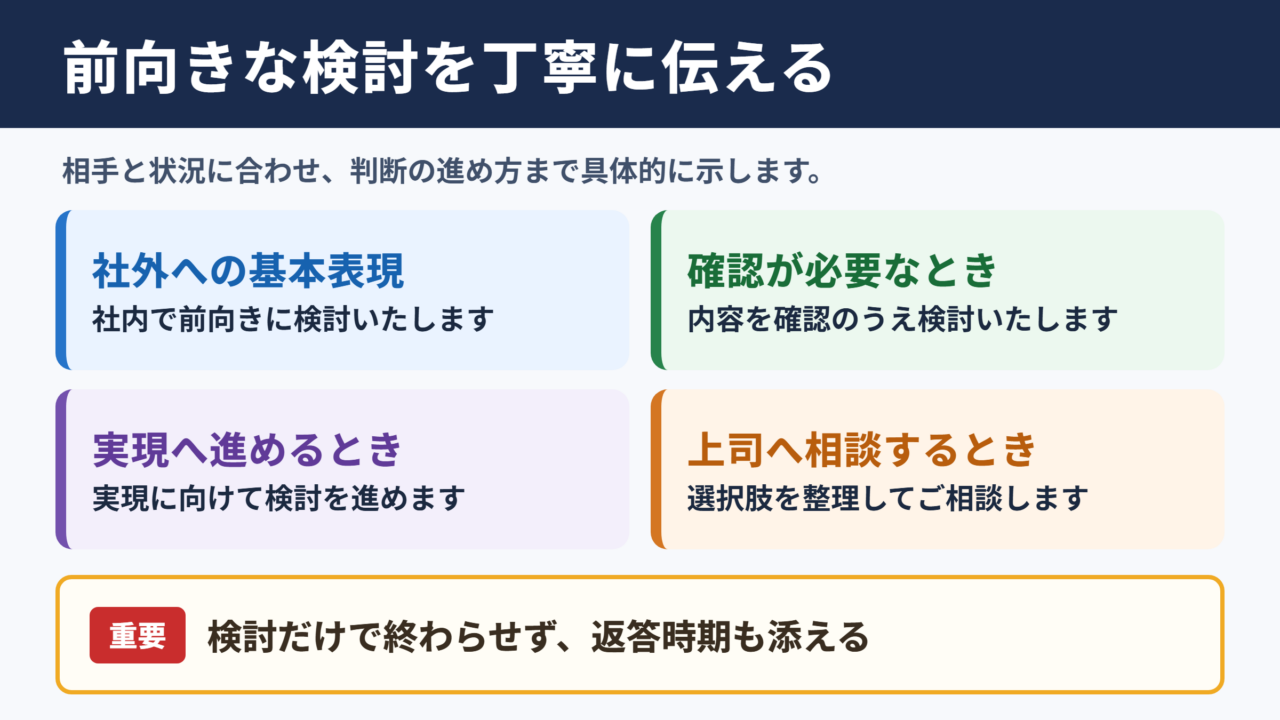 前向きな検討を丁寧に伝える

相手と状況に合わせ、判断の進め方まで具体的に示します。

社外への基本表現
社内で前向きに検討いたします

確認が必要なとき
内容を確認のうえ検討いたします

実現へ進めるとき
実現に向けて検討を進めます

上司へ相談するとき
選択肢を整理してご相談します

重要
検討だけで終わらせず、返答時期も添える